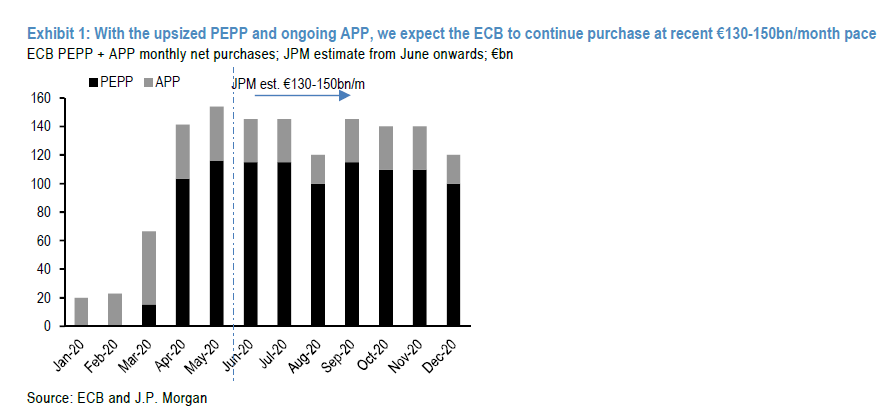 Exhibit 1: With the upsized PEPP and ongoing APP, we expect the ECB to continue purchase at recent €130-150bn/month pace

ECB PEPP + APP monthly net purchases; JPM estimate from June onwards; €bn

PEPP APP

JPM est. €130-150bn/m

160
140
120
100
80
60
40
20
0

Jan-20 Feb-20 Mar-20 Apr-20 May-20 Jun-20 Jul-20 Aug-20 Sep-20 Oct-20 Nov-20 Dec-20

Source: ECB and J.P. Morgan